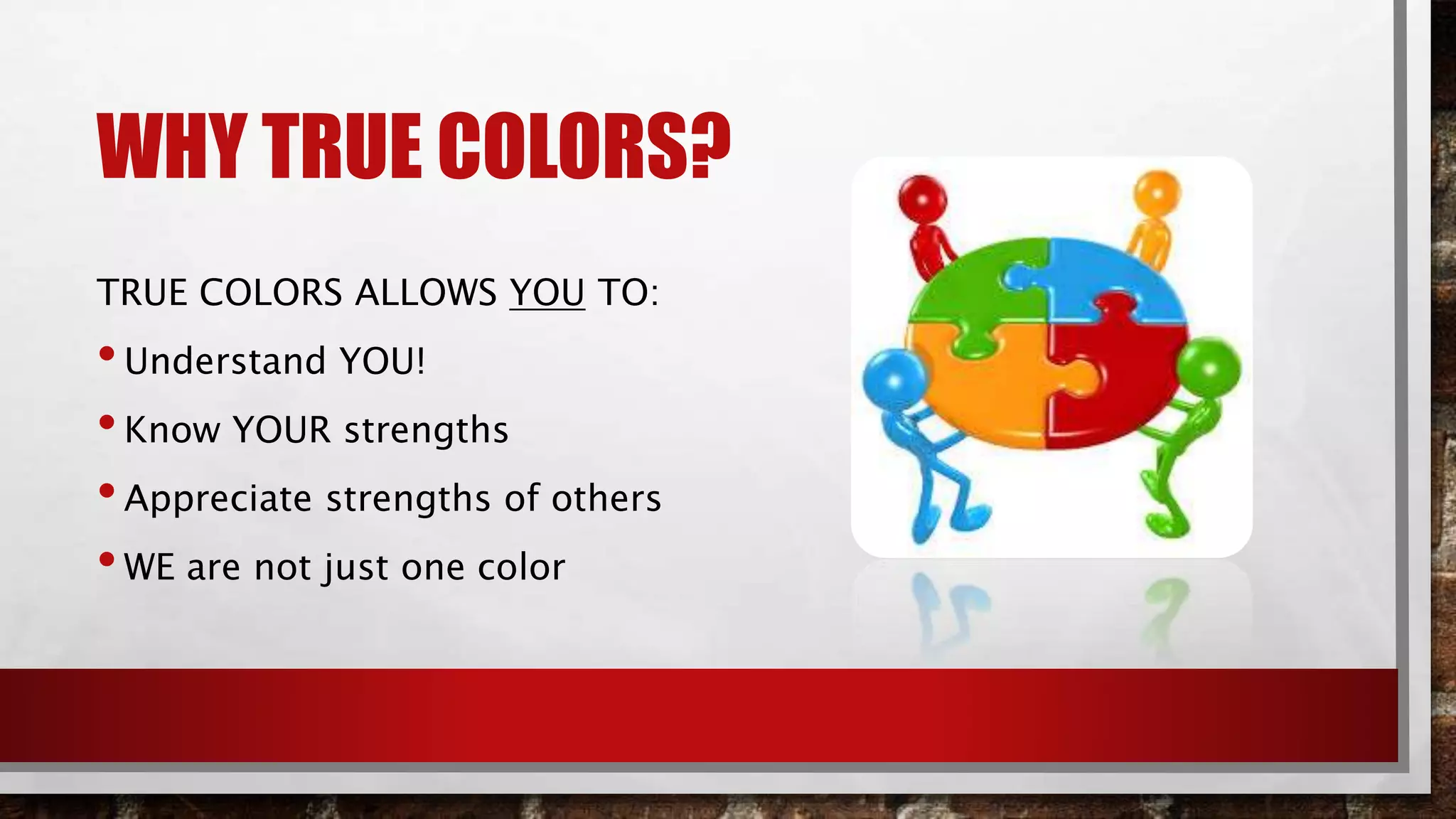 WHY TRUE COLORS?

TRUE COLORS ALLOWS YOU TO:

• Understand YOU!
• Know YOUR strengths
• Appreciate strengths of others
• WE are not just one color